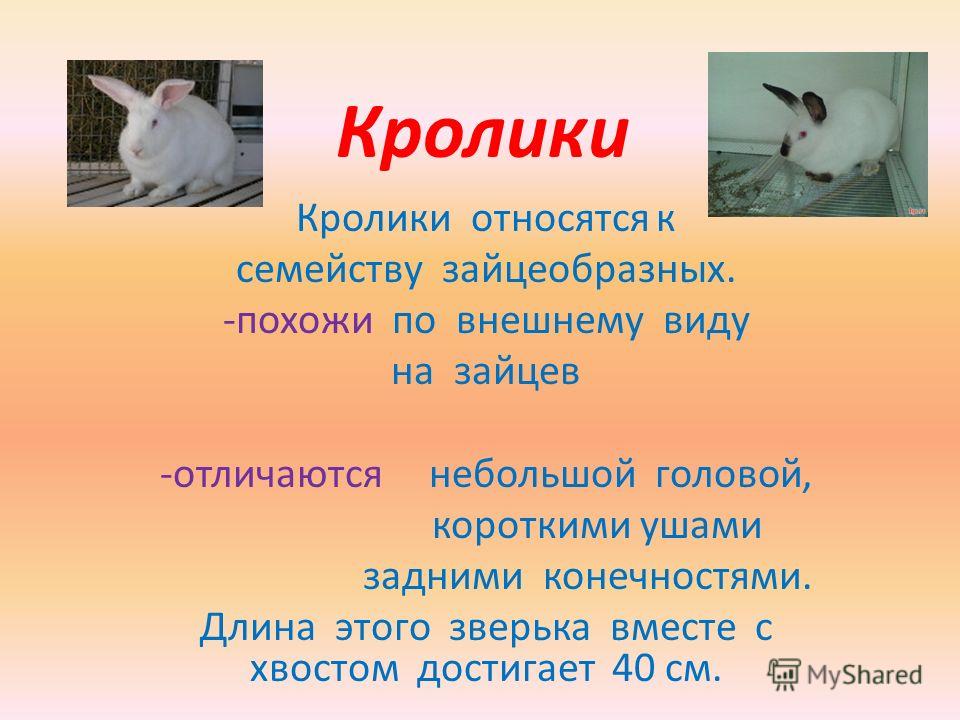 Кролики

Кролики относятся к семейству зайцеобразных.
-похожи по внешнему виду на зайцев

-отличаются небольшой головой, короткими ушами задними конечностями.
Длина этого зверька вместе с хвостом достигает 40 см.

MyShared